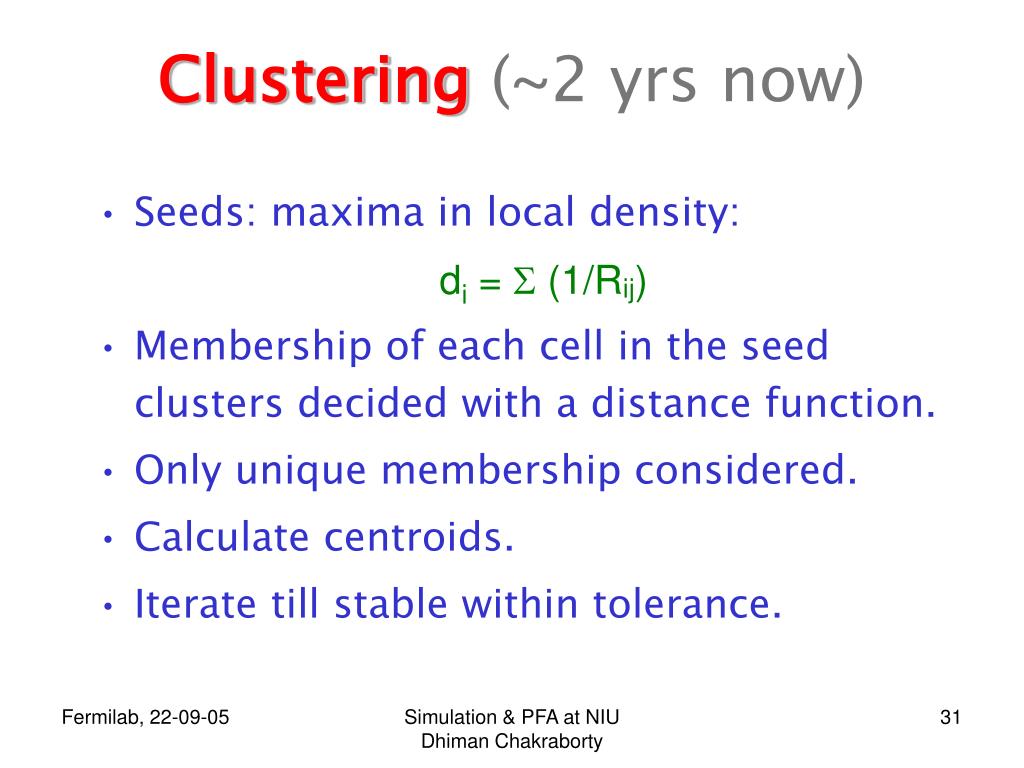 Clustering (~2 yrs now)

• Seeds: maxima in local density:

$d_i = \Sigma (1/R_{ij})$

• Membership of each cell in the seed clusters decided with a distance function.

• Only unique membership considered.

• Calculate centroids.

• Iterate till stable within tolerance.

Fermilab, 22-09-05

Simulation & PFA at NIU
Dhiman Chakraborty

31